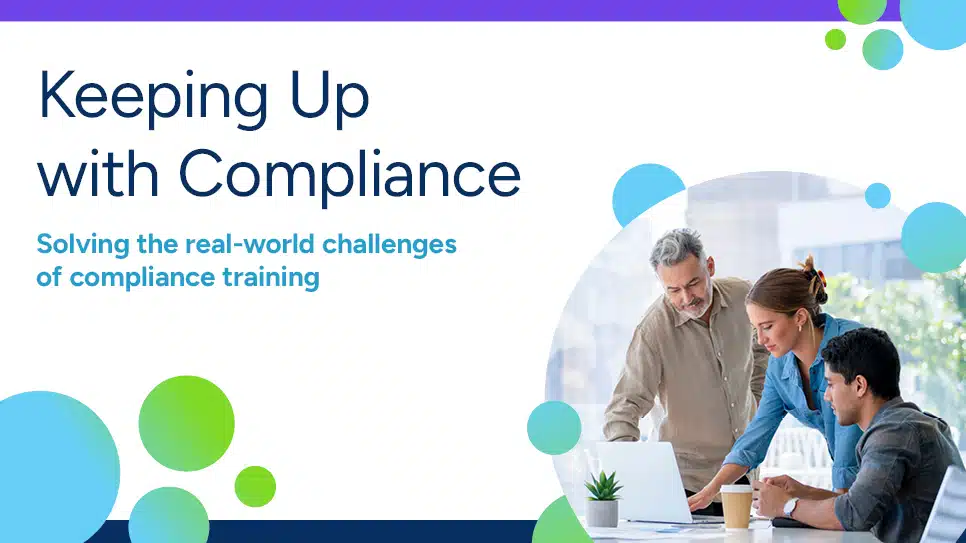 Keeping Up with Compliance

Solving the real-world challenges of compliance training